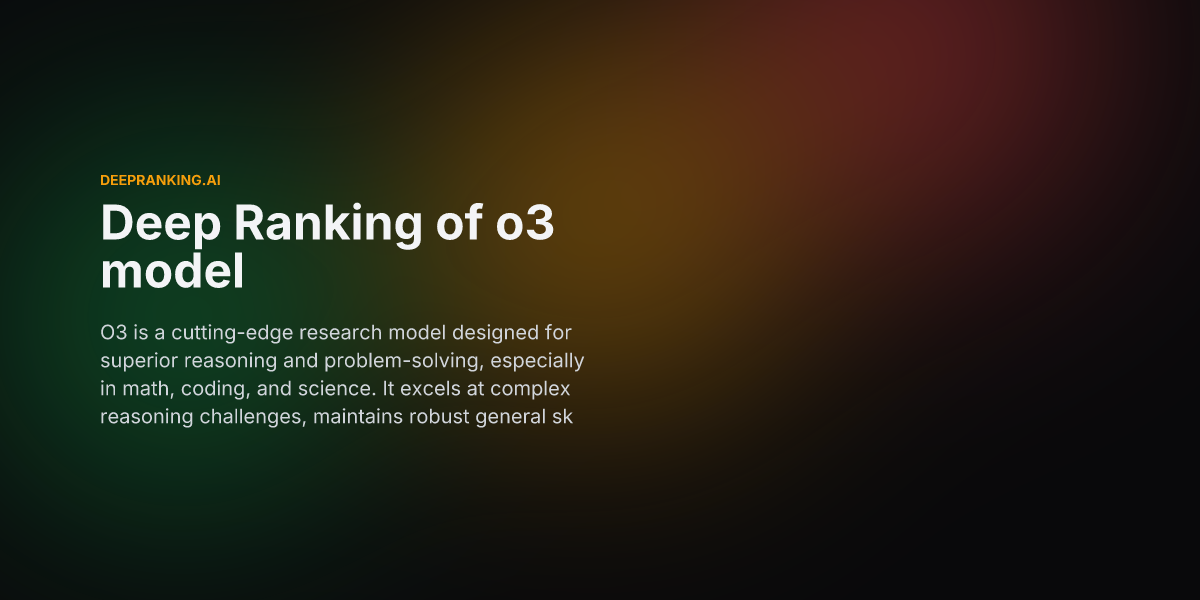 DEEPRANKING.AI

Deep Ranking of o3 model

O3 is a cutting-edge research model designed for superior reasoning and problem-solving, especially in math, coding, and science. It excels at complex reasoning challenges, maintains robust general sk